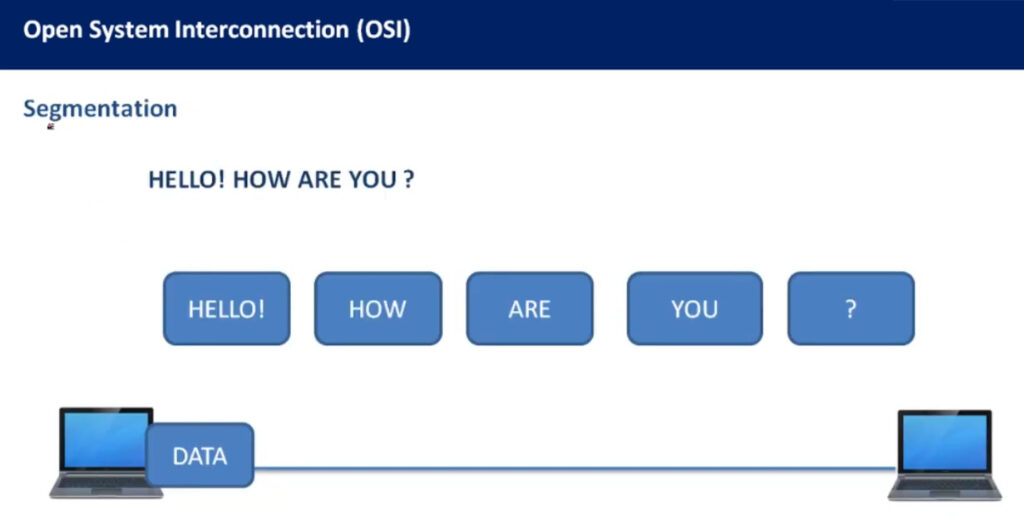 Open System Interconnection (OSI)

Segmentation

HELLO! HOW ARE YOU ?

HELLO!

HOW

ARE

YOU

?

DATA